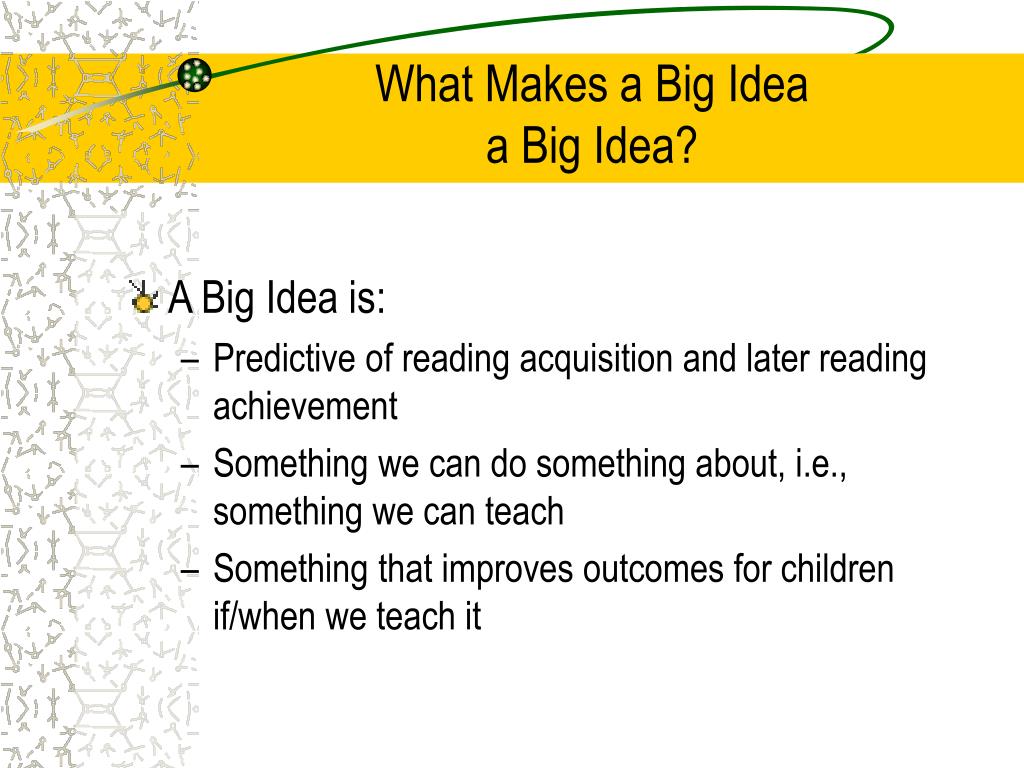 What Makes a Big Idea
a Big Idea?

A Big Idea is:
– Predictive of reading acquisition and later reading achievement
– Something we can do something about, i.e., something we can teach
– Something that improves outcomes for children if/when we teach it